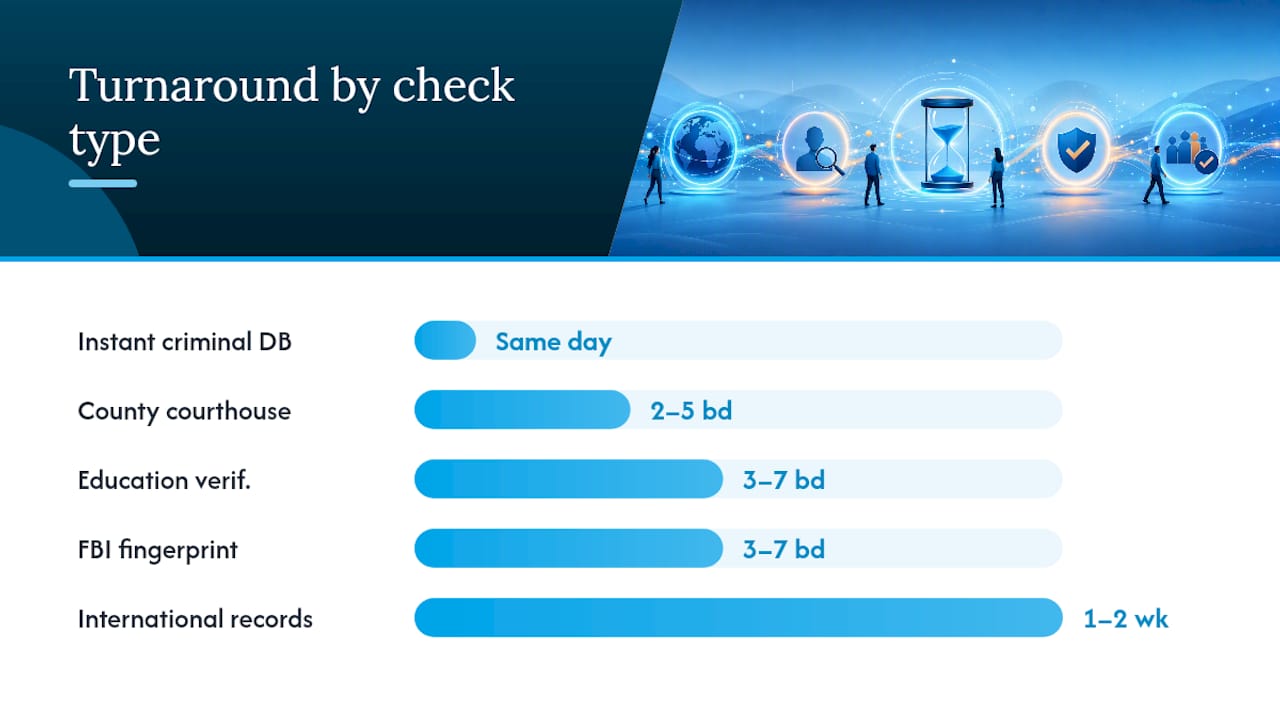 Turnaround by check type

Instant criminal DB
Same day

County courthouse
2–5 bd

Education verif.
3–7 bd

FBI fingerprint
3–7 bd

International records
1–2 wk